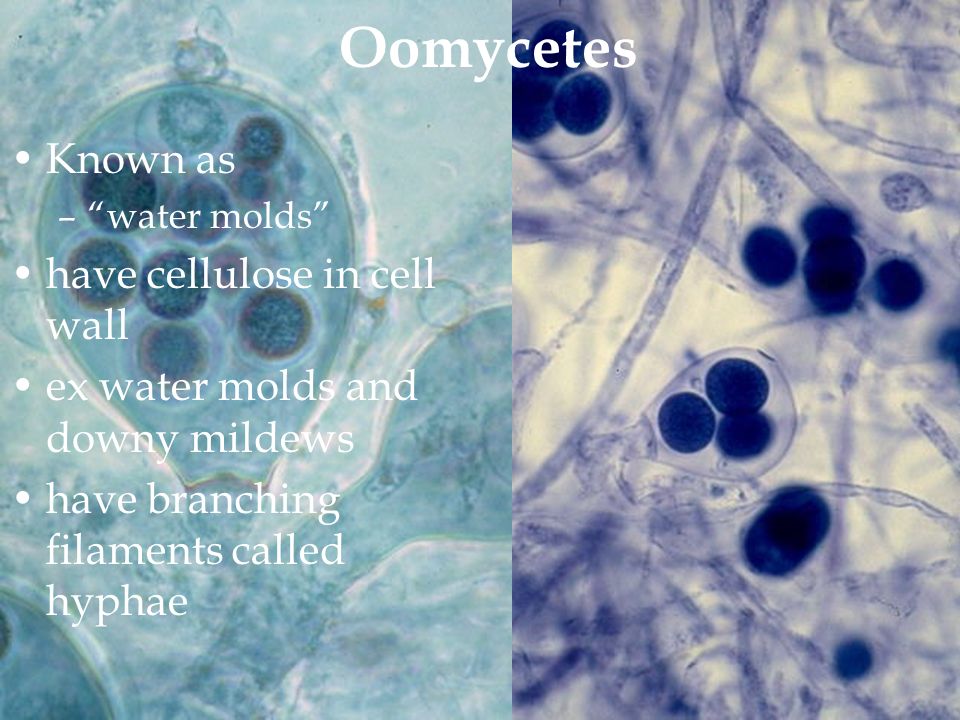 Oomycetes

• Known as
– "water molds"
• have cellulose in cell wall
• ex water molds and downy mildews
• have branching filaments called hyphae